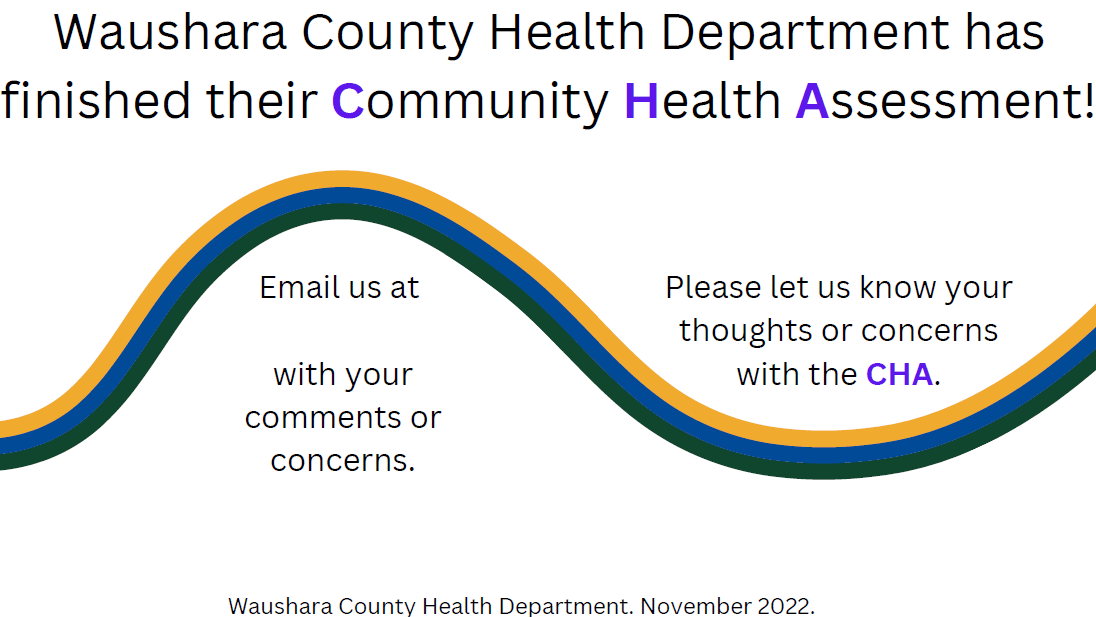 Waushara County Health Department has finished their Community Health Assessment!

Email us at

with your comments or concerns.

Please let us know your thoughts or concerns with the CHA.

Waushara County Health Department. November 2022.